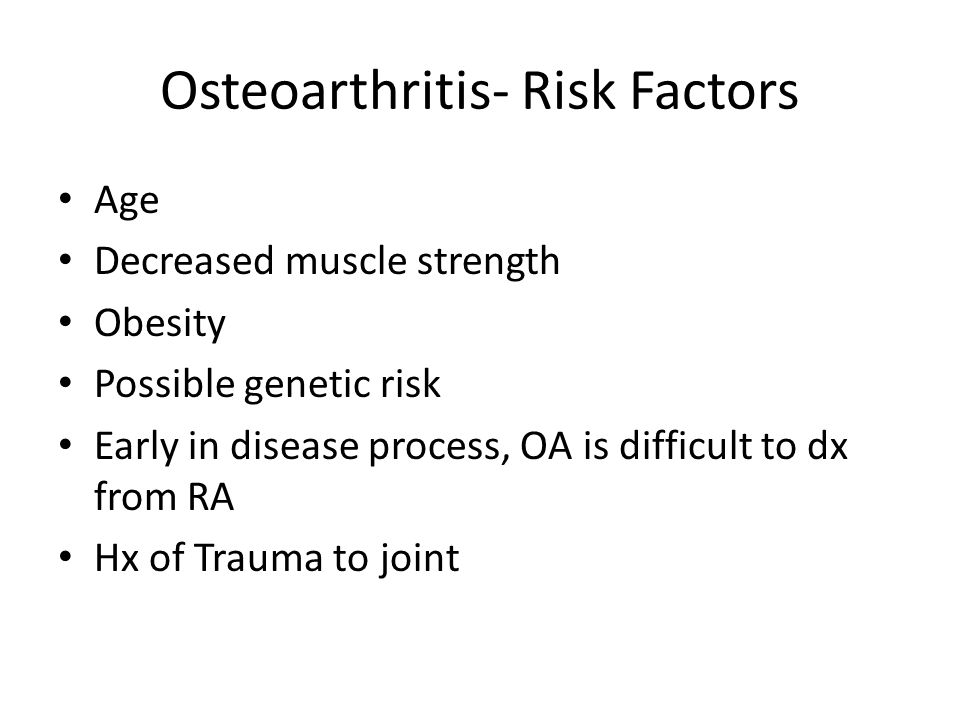 Osteoarthritis- Risk Factors

• Age
• Decreased muscle strength
• Obesity
• Possible genetic risk
• Early in disease process, OA is difficult to dx from RA
• Hx of Trauma to joint